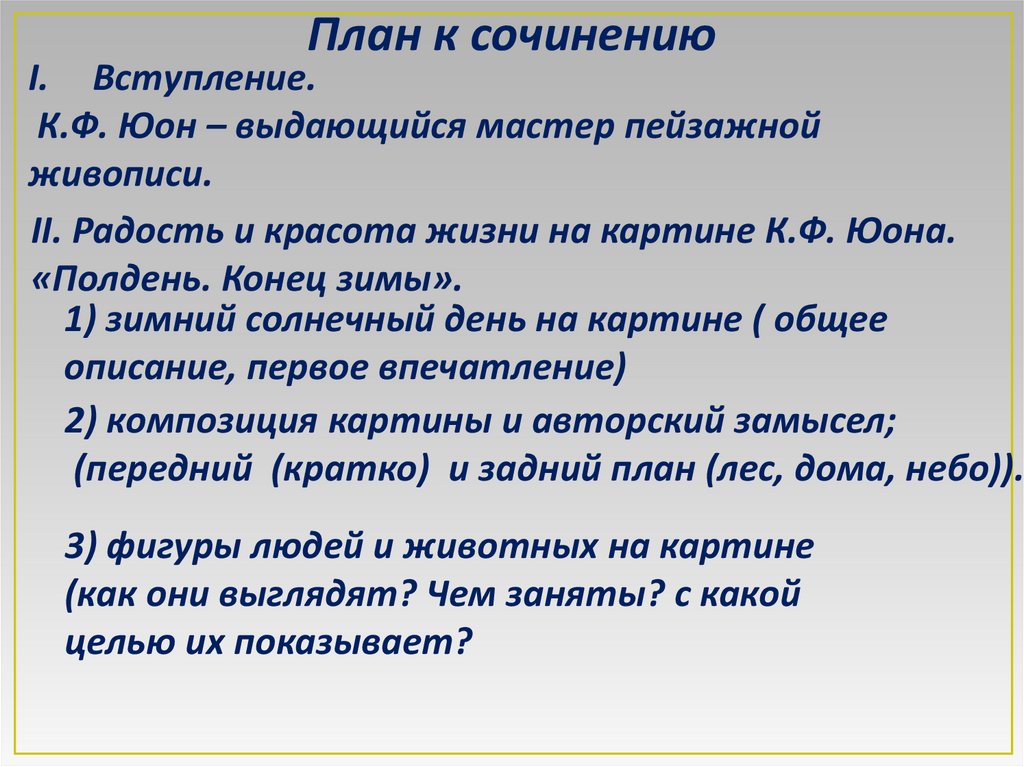 План к сочинению

I. Вступление.

К.Ф. Юон – выдающийся мастер пейзажной живописи.

II. Радость и красота жизни на картине К.Ф. Юона. «Полдень. Конец зимы».

1) зимний солнечный день на картине ( общее описание, первое впечатление)

2) композиция картины и авторский замысел; (передний (кратко) и задний план (лес, дома, небо)).

3) фигуры людей и животных на картине (как они выглядят? Чем заняты? с какой целью их показывает?